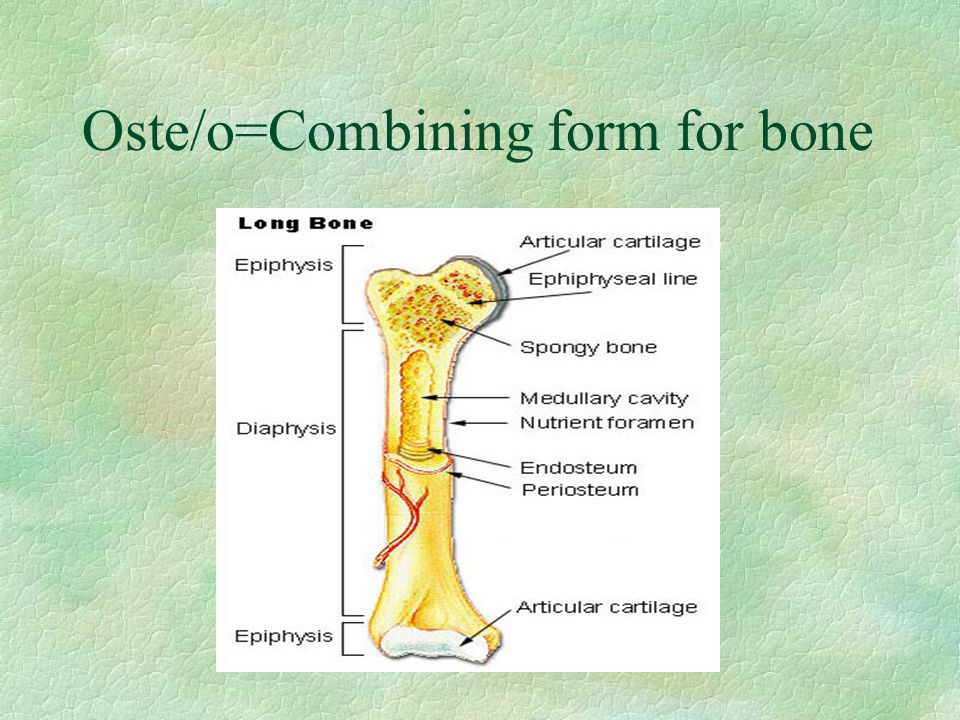 Oste/o=Combining form for bone

Long Bone

Epiphysis

Diaphysis

Epiphysis

Articular cartilage

Ephiphyseal line

Spongy bone

Medullary cavity

Nutrient foramen

Endosteum

Periosteum

Articular cartilage